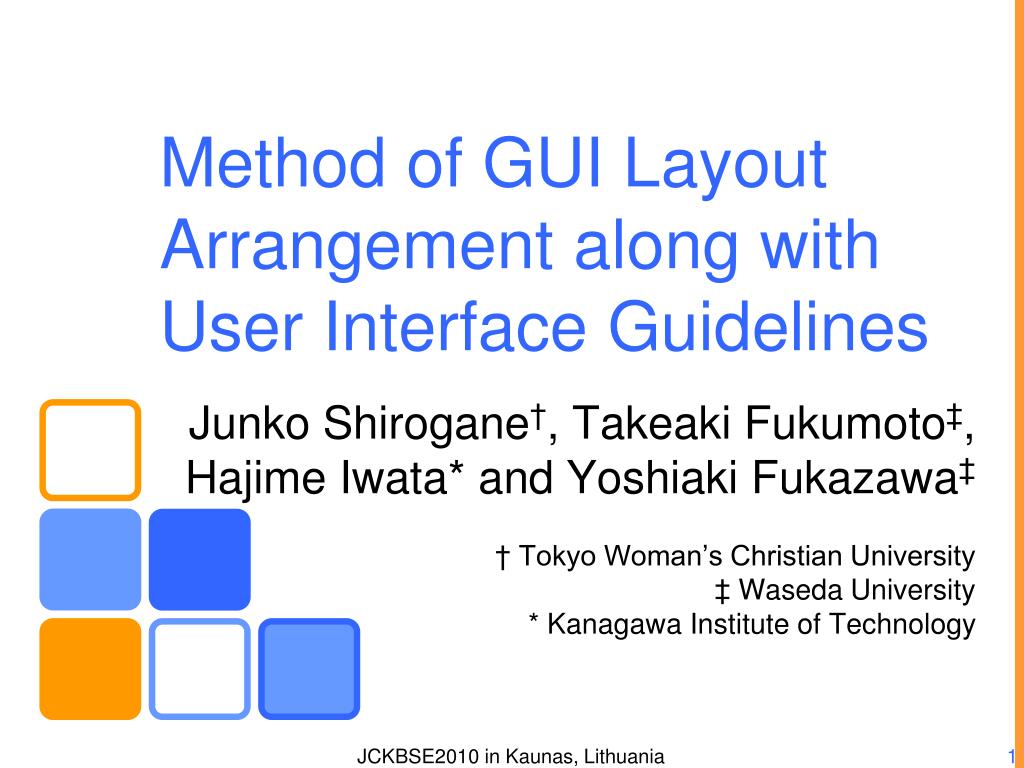 Method of GUI Layout Arrangement along with User Interface Guidelines

Junko Shirogane†, Takeaki Fukumoto‡, Hajime Iwata* and Yoshiaki Fukazawa‡

† Tokyo Woman's Christian University
‡ Waseda University
* Kanagawa Institute of Technology

JCKBSE2010 in Kaunas, Lithuania

1